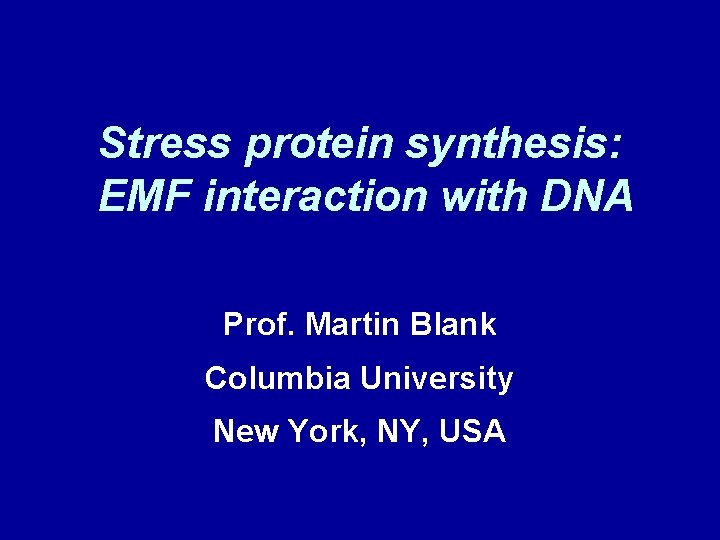 Stress protein synthesis:
EMF interaction with DNA

Prof. Martin Blank

Columbia University

New York, NY, USA